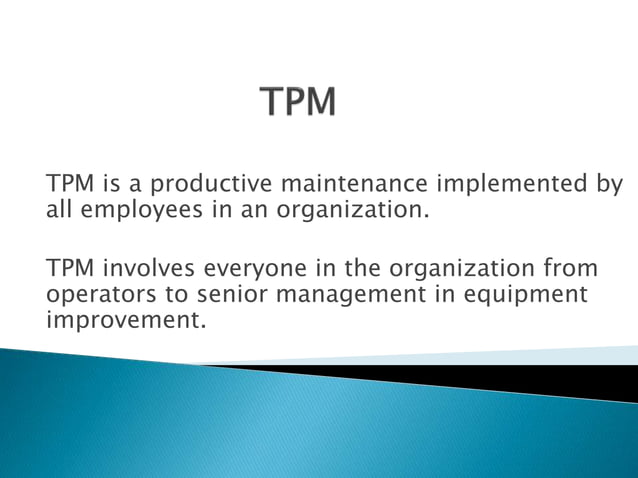 TPM

TPM is a productive maintenance implemented by all employees in an organization.

TPM involves everyone in the organization from operators to senior management in equipment improvement.